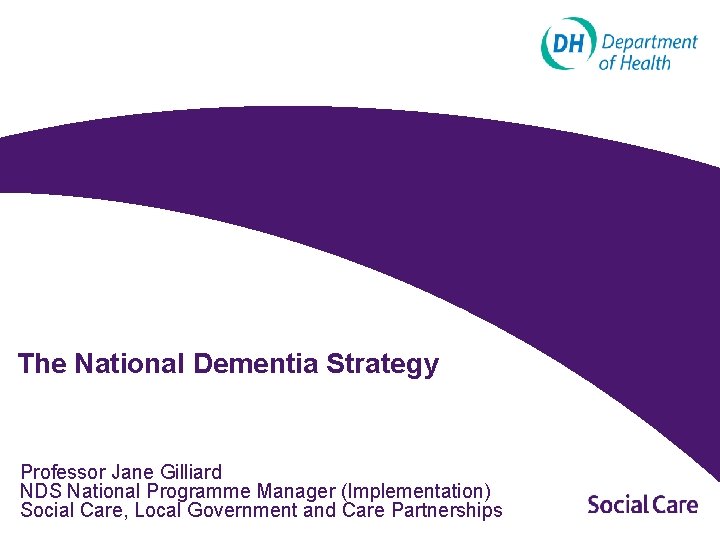 DH Department of Health

The National Dementia Strategy

Professor Jane Gilliard
NDS National Programme Manager (Implementation)
Social Care, Local Government and Care Partnerships

Social Care